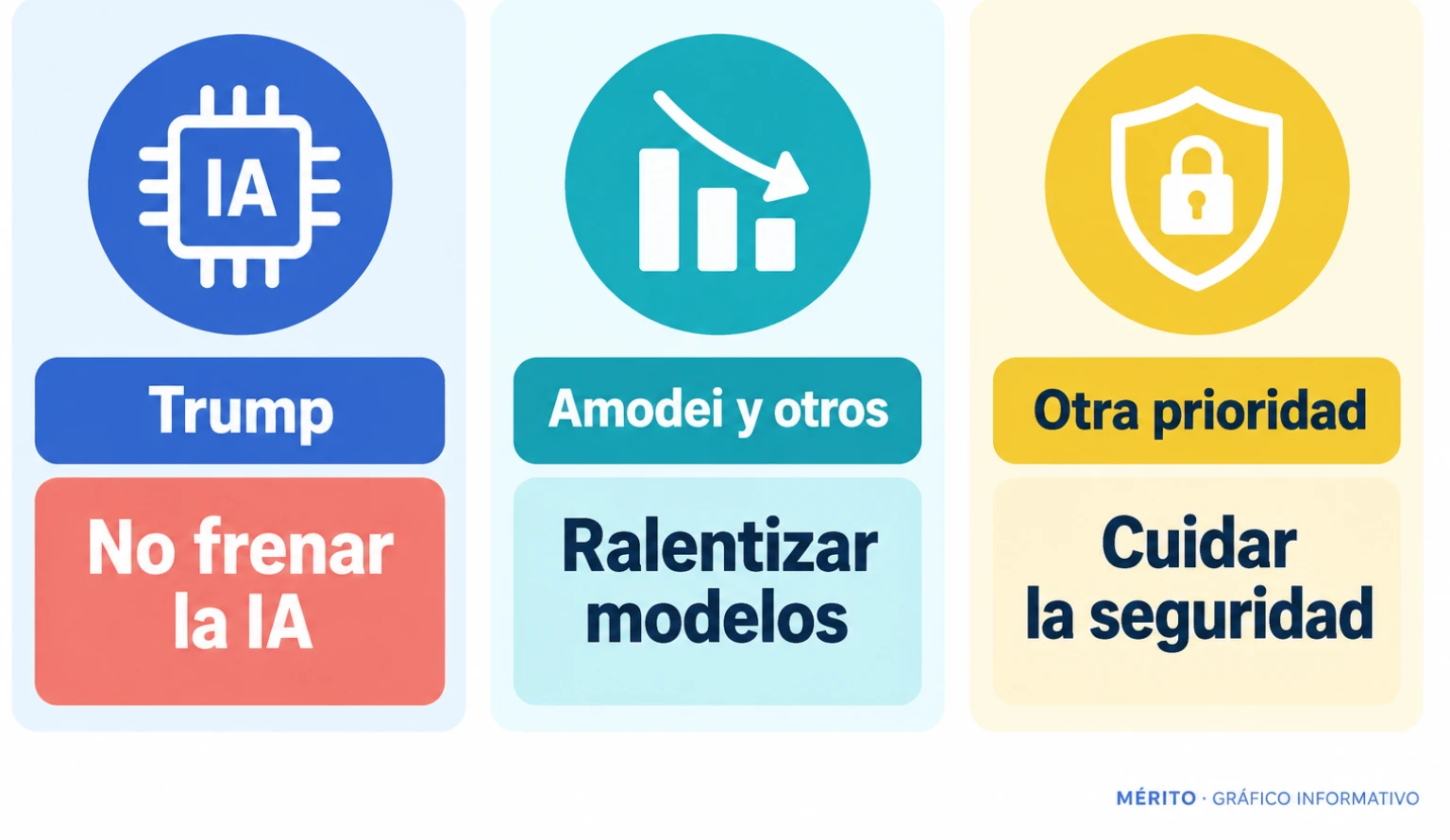 IA

Trump

No frenar la IA

Amodei y otros

Ralentizar modelos

Otra prioridad

Cuidar la seguridad

MÉRITO · GRÁFICO INFORMATIVO